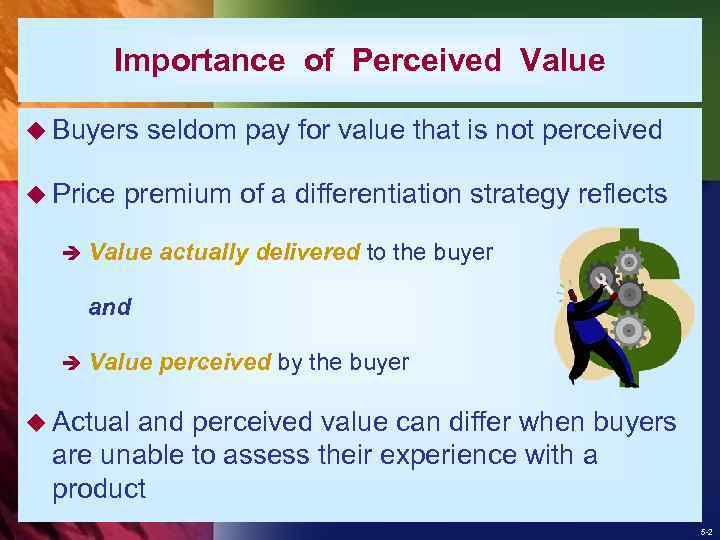 Importance of Perceived Value

◆ Buyers seldom pay for value that is not perceived

◆ Price premium of a differentiation strategy reflects

➔ Value actually delivered to the buyer

and

➔ Value perceived by the buyer

◆ Actual and perceived value can differ when buyers are unable to assess their experience with a product

5-2